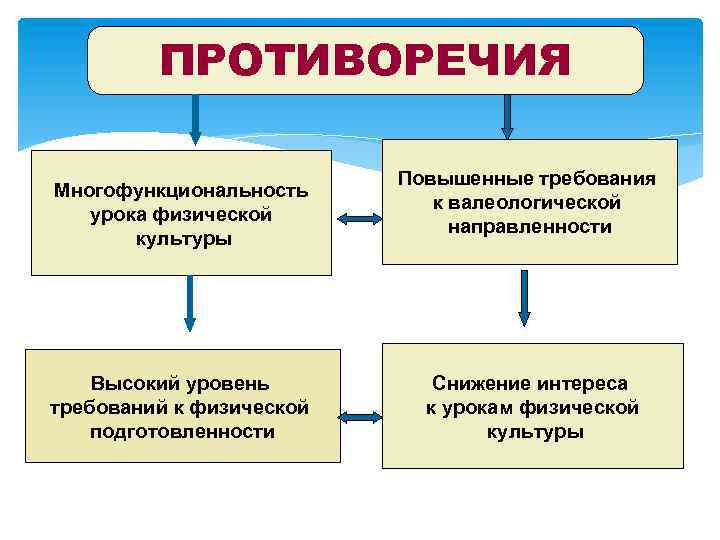 ПРОТИВОРЕЧИЯ

Многофункциональность урока физической культуры

Повышенные требования к валеологической направленности

Высокий уровень требований к физической подготовленности

Снижение интереса к урокам физической культуры